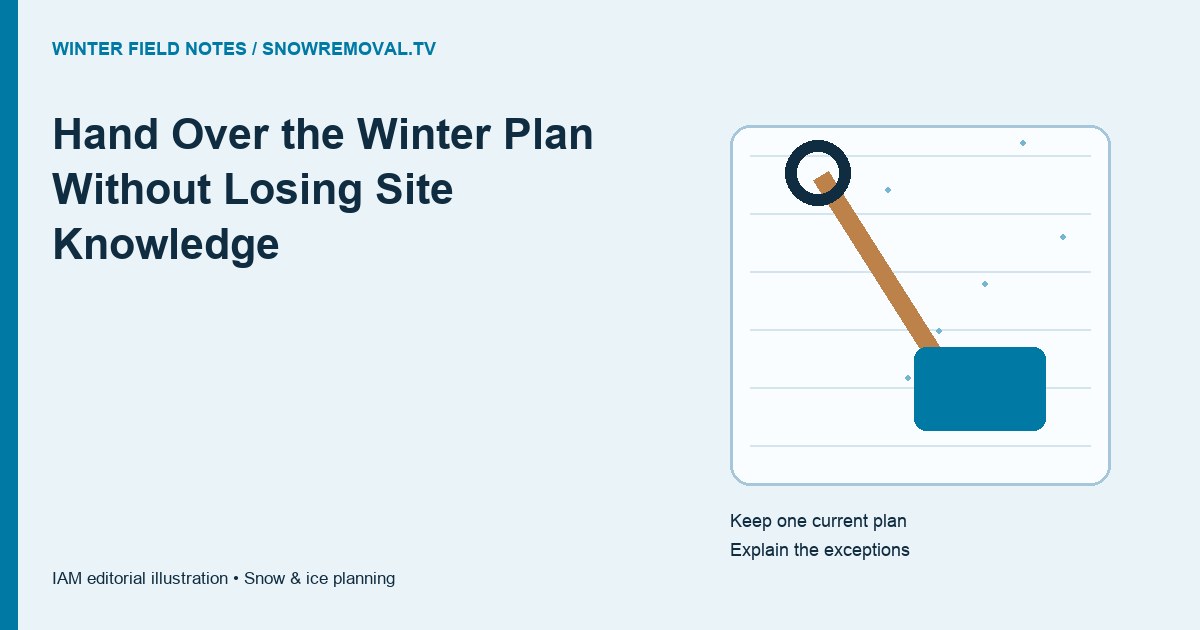 WINTER FIELD NOTES / SNOWREMOVAL.TV

Hand Over the Winter Plan Without Losing Site Knowledge

Keep one current plan
Explain the exceptions

IAM editorial illustration • Snow & ice planning